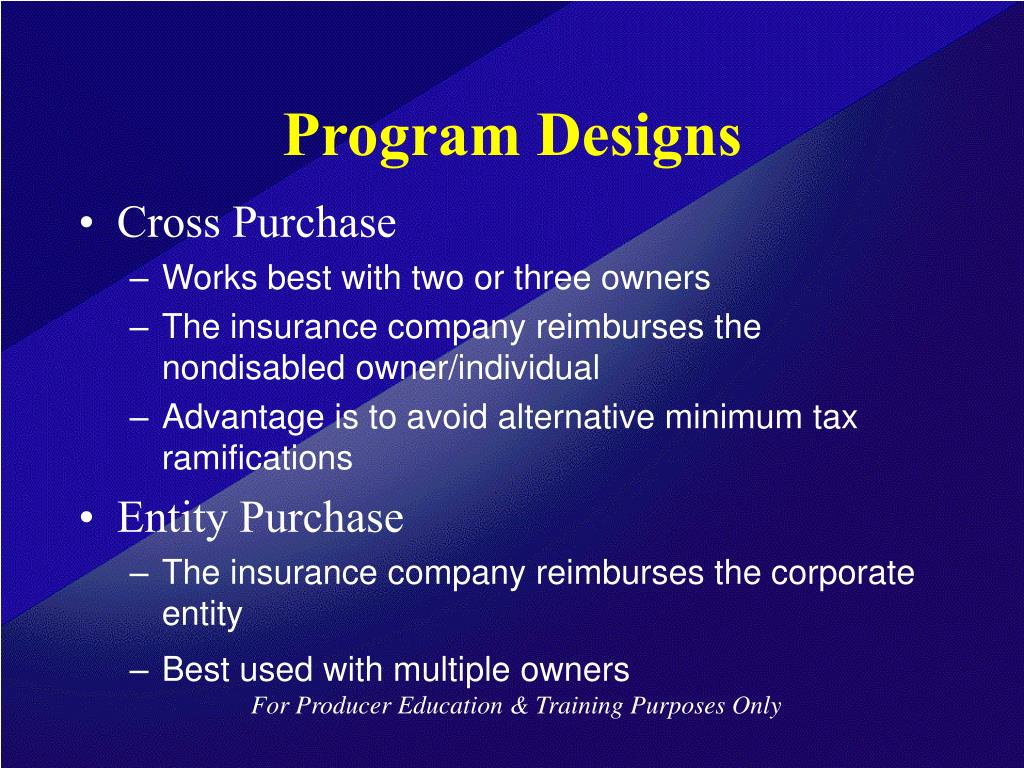 Program Designs

• Cross Purchase
– Works best with two or three owners
– The insurance company reimburses the nondisabled owner/individual
– Advantage is to avoid alternative minimum tax ramifications

• Entity Purchase
– The insurance company reimburses the corporate entity
– Best used with multiple owners

For Producer Education & Training Purposes Only